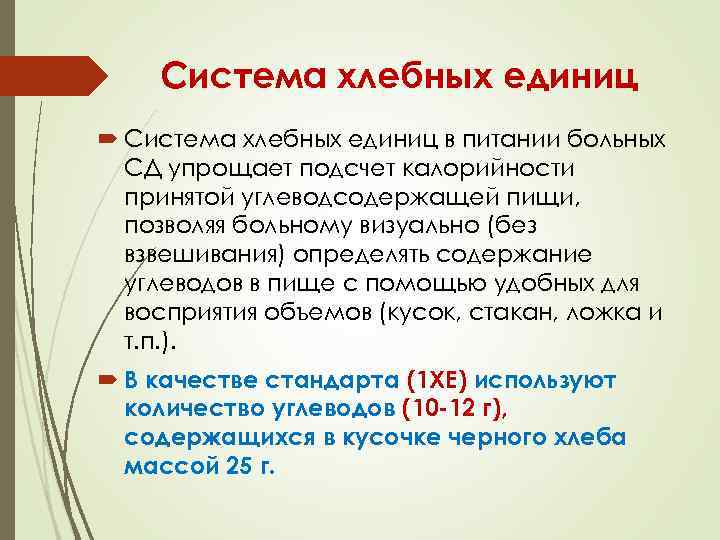 Система хлебных единиц

Система хлебных единиц в питании больных СД упрощает подсчет калорийности принятой углеводсодержащей пищи, позволяя больному визуально (без взвешивания) определять содержание углеводов в пище с помощью удобных для восприятия объемов (кусок, стакан, ложка и т.п.).

В качестве стандарта (1ХЕ) используют количество углеводов (10-12 г), содержащихся в кусочке черного хлеба массой 25 г.